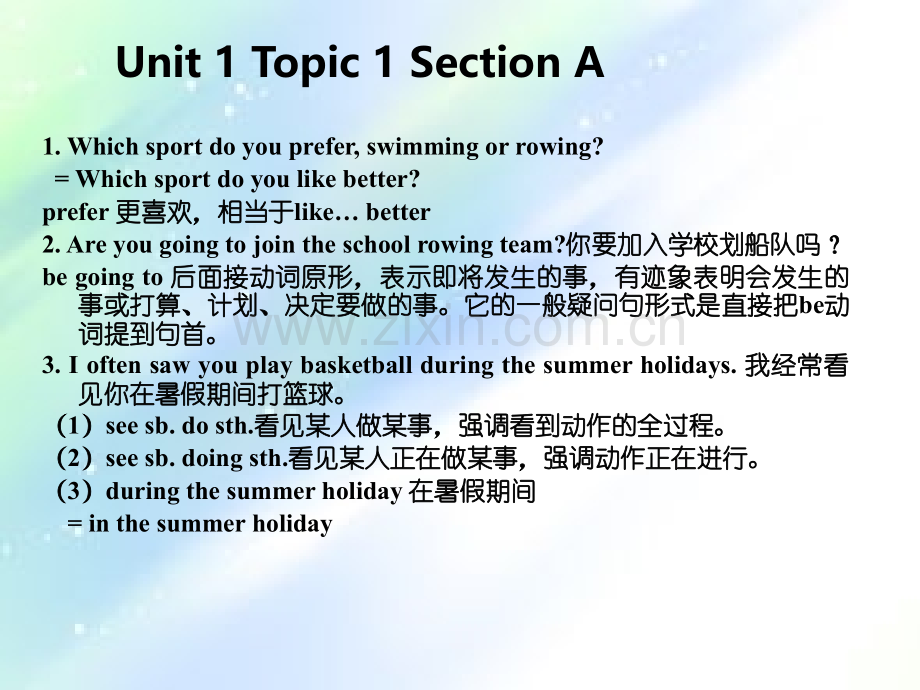 Unit 1 Topic 1 Section A

1. Which sport do you prefer, swimming or rowing?
= Which sport do you like better?
prefer 更喜欢，相当于like… better
2. Are you going to join the school rowing team?你要加入学校划船队吗？
be going to 后面接动词原形，表示即将发生的事，有迹象表明会发生的事或打算、计划、决定要做的事。它的一般疑问句形式是直接把be动词提到句首。
3. I often saw you play basketball during the summer holidays. 我经常看见你在暑假期间打篮球。
（1）see sb. do sth.看见某人做某事，强调看到动作的全过程。
（2）see sb. doing sth.看见某人正在做某事，强调动作正在进行。
（3）during the summer holiday 在暑假期间
= in the summer holiday

www.zixin.com.cn